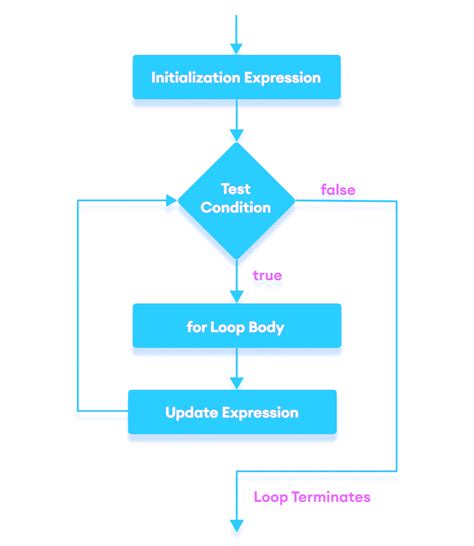 Initialization Expression

Test Condition

false

true

for Loop Body

Update Expression

Loop Terminates